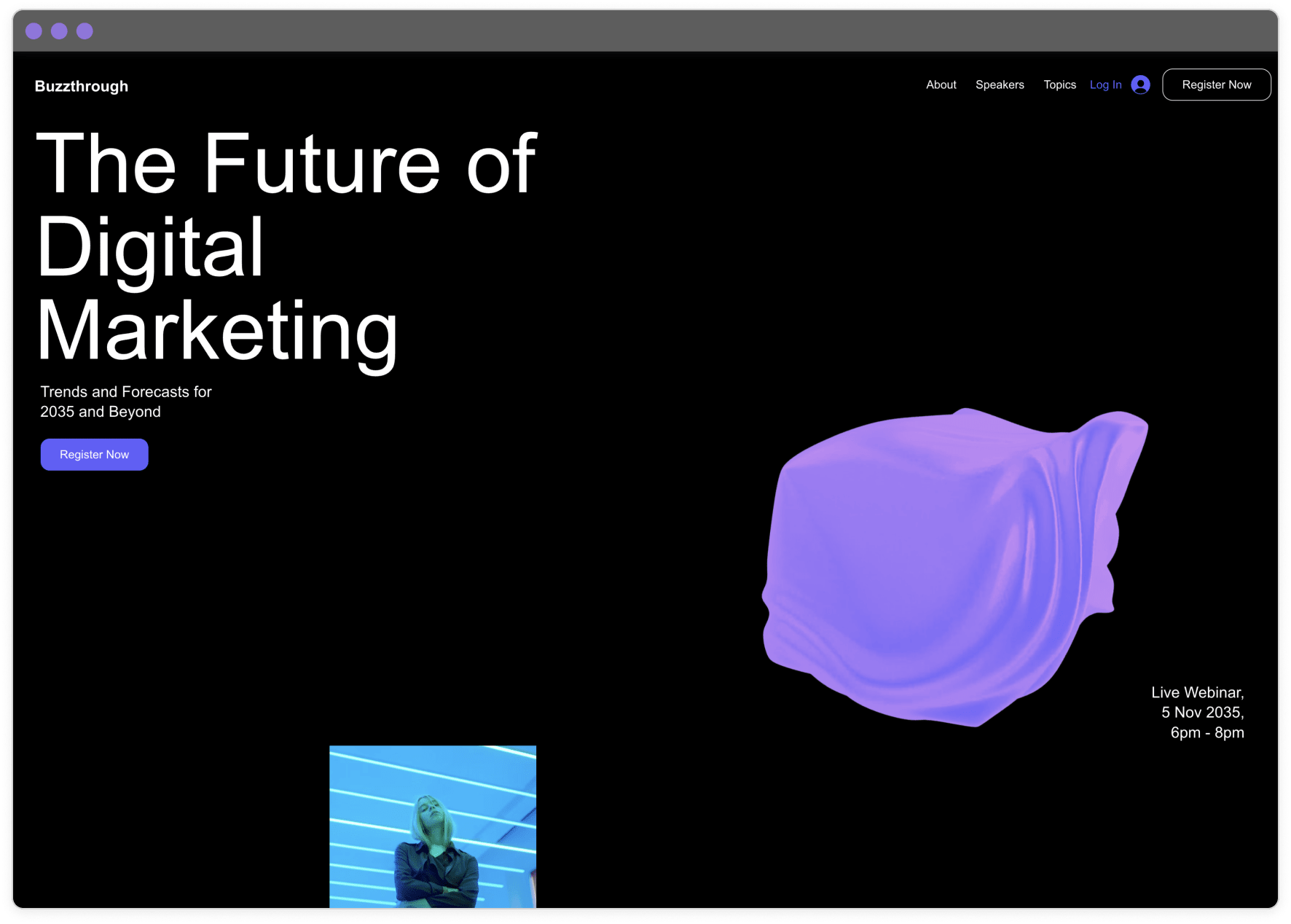 Buzzthrough

About Speakers Topics Log In Register Now

The Future of Digital Marketing

Trends and Forecasts for 2035 and Beyond

Register Now

Live Webinar, 5 Nov 2035, 6pm - 8pm